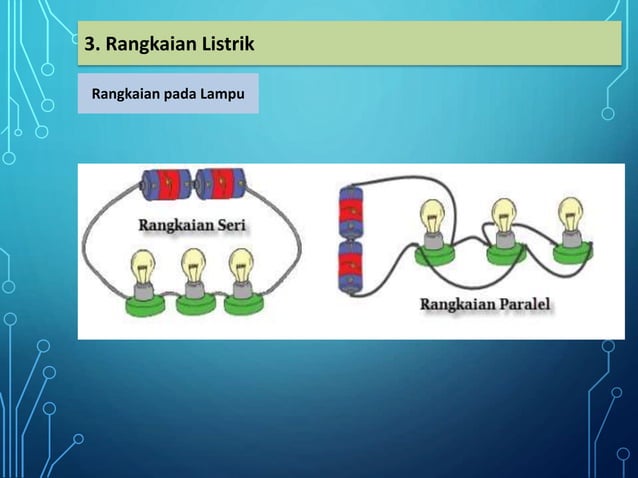 3. Rangkaian Listrik

Rangkaian pada Lampu

Rangkaian Seri

Rangkaian Paralel